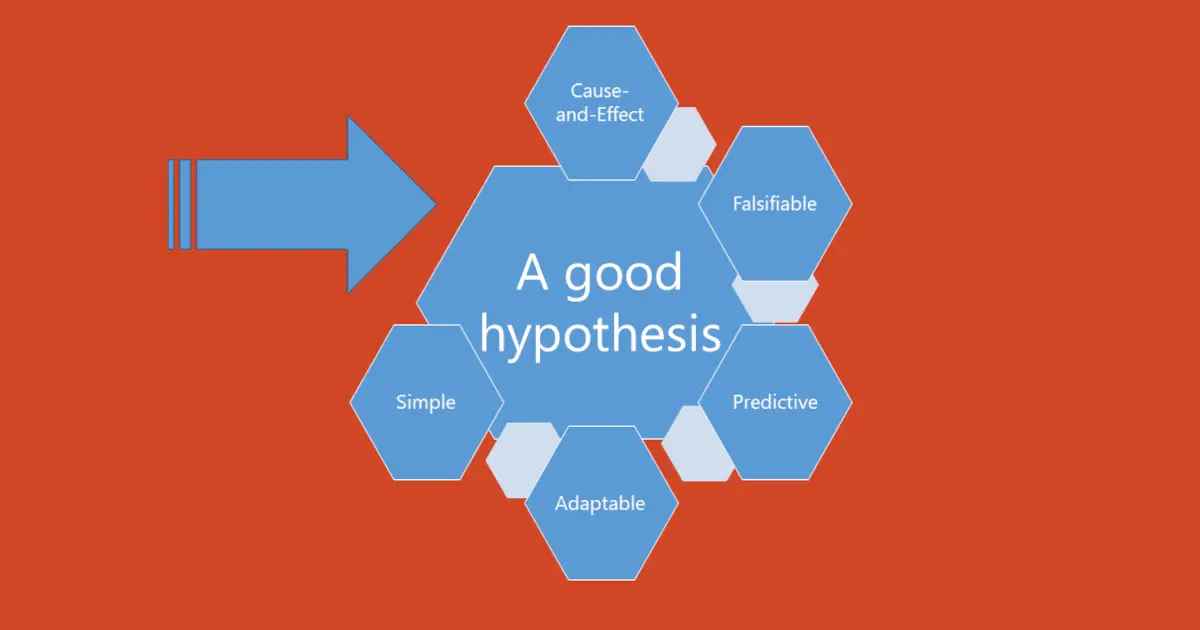 A good hypothesis

Cause-and-Effect

Falsifiable

Predictive

Adaptable

Simple